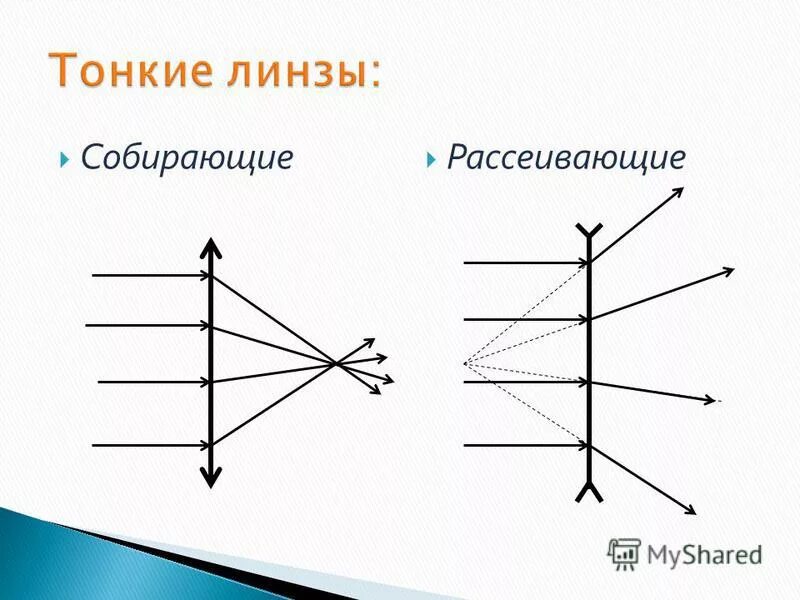 Тонкие линзы:

Собирающие

Рассеивающие

MyShared